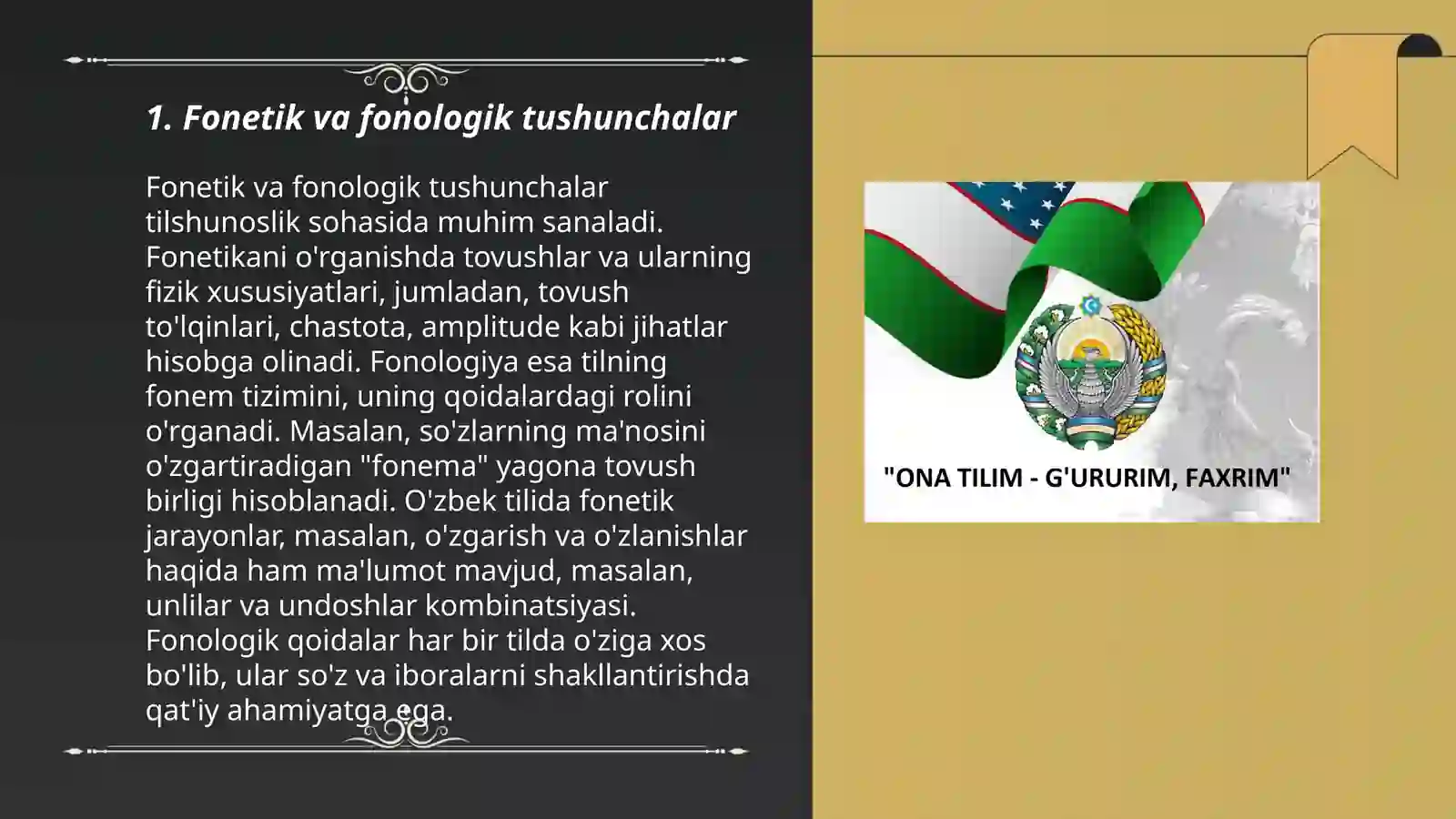 1. Fonetik va fonologik tushunchalar

Fonetik va fonologik tushunchalar tilshunoslik sohasida muhim sanaladi. Fonetikani o'rganishda tovushlar va ularning fizik xususiyatlari, jumladan, tovush to'lqinlari, chastota, amplitude kabi jihatlar hisobga olinadi. Fonologiya esa tilning fonem tizimini, uning qoidalardagi rolini o'rganadi. Masalan, so'zlarning ma'nosini o'zgartiradigan "fonema" yagona tovush birligi hisoblanadi. O'zbek tilida fonetik jarayonlar, masalan, o'zgarish va o'zlanishlar haqida ham ma'lumot mavjud, masalan, unlilar va undoshlar kombinatsiyasi. Fonologik qoidalar har bir tilda o'ziga xos bo'lib, ular so'z va iboralarni shakllantirishda qat'iy ahamiyatga ega.

"ONA TILIM - G'URURIM, FAXRIM"